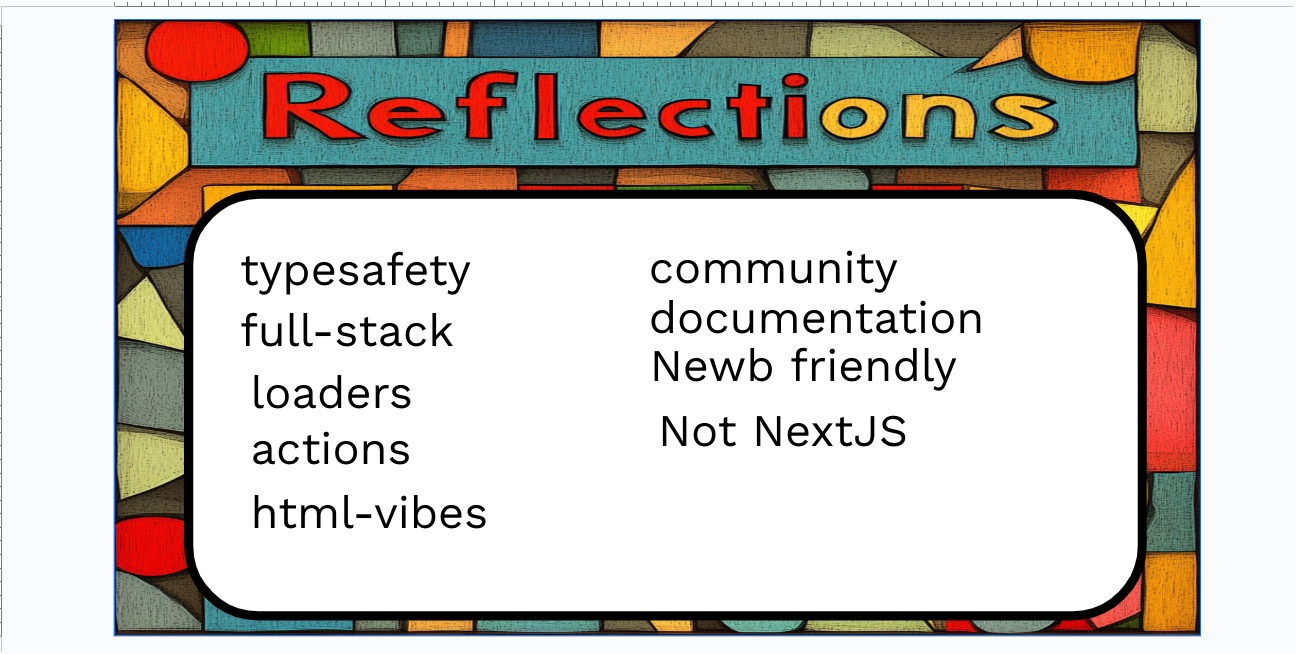 Reflections

typesafety
full-stack
loaders
actions
html-vibes

community
documentation
Newb friendly
Not NextJS